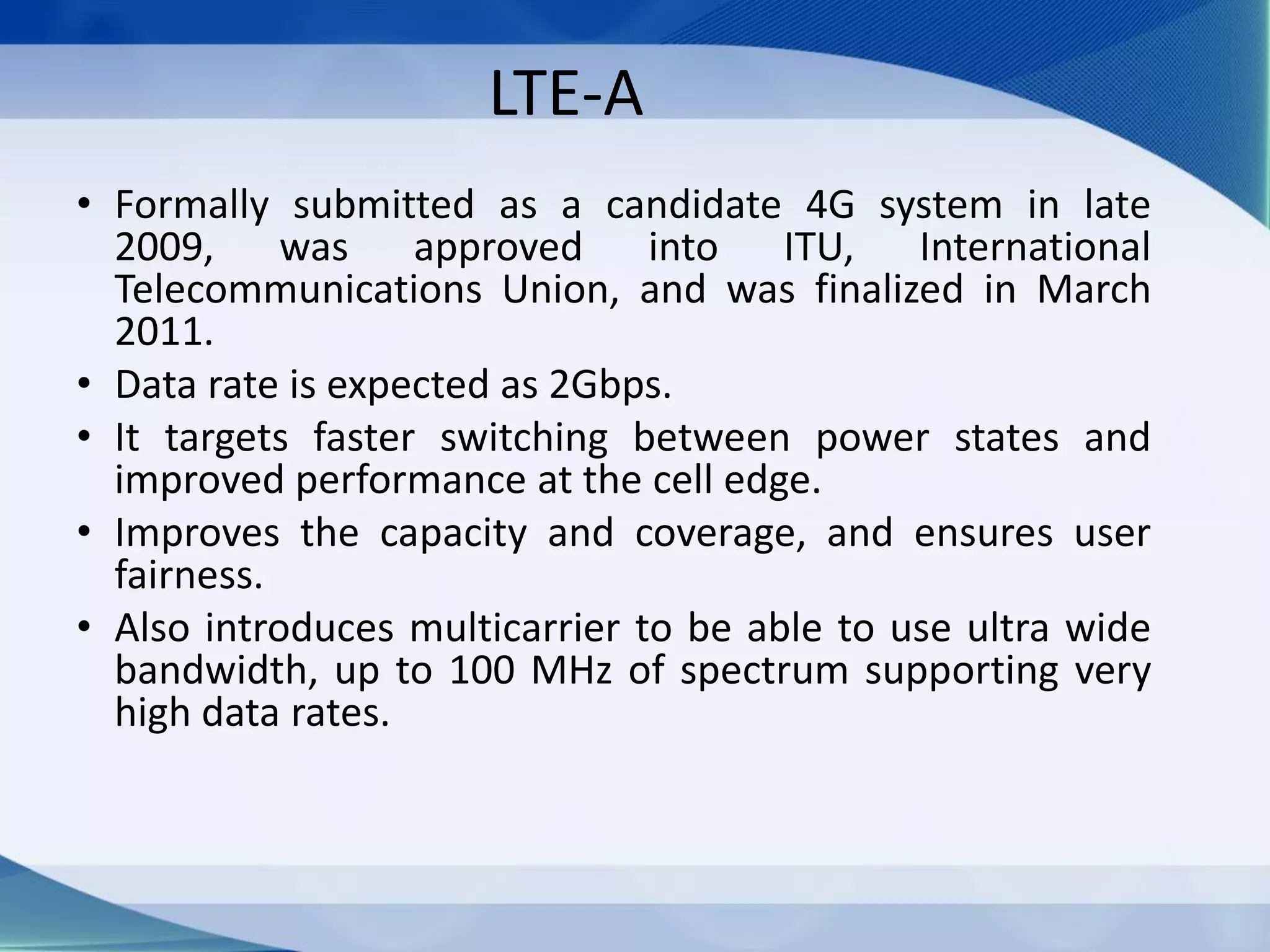 LTE-A

• Formally submitted as a candidate 4G system in late 2009, was approved into ITU, International Telecommunications Union, and was finalized in March 2011.

• Data rate is expected as 2Gbps.

• It targets faster switching between power states and improved performance at the cell edge.

• Improves the capacity and coverage, and ensures user fairness.

• Also introduces multicarrier to be able to use ultra wide bandwidth, up to 100 MHz of spectrum supporting very high data rates.